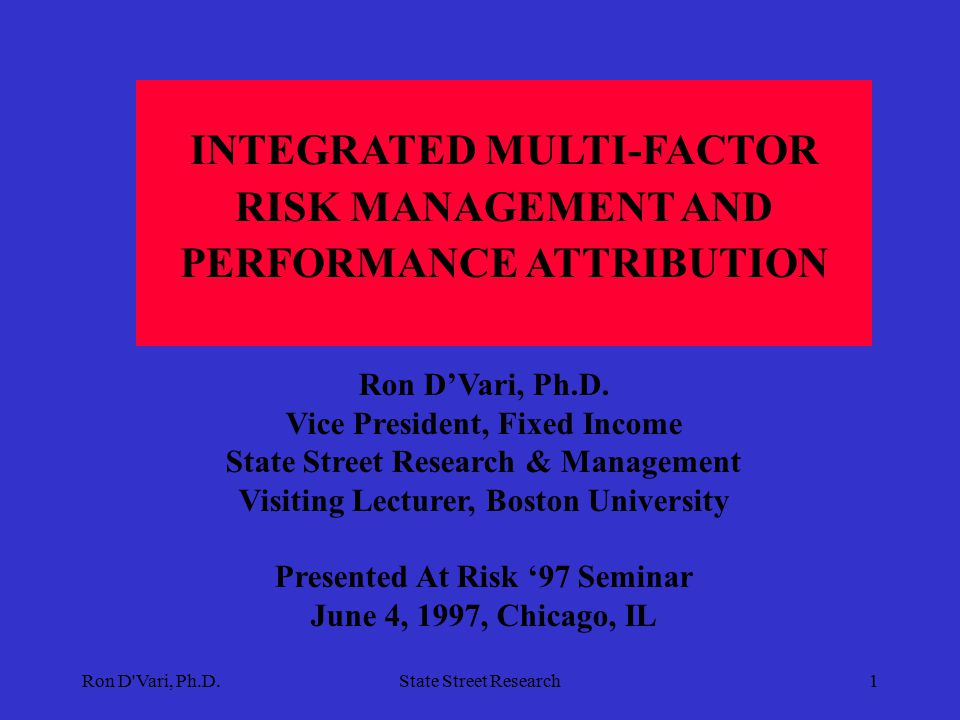 INTEGRATED MULTI-FACTOR RISK MANAGEMENT AND PERFORMANCE ATTRIBUTION

Ron D’Vari, Ph.D.
Vice President, Fixed Income
State Street Research & Management
Visiting Lecturer, Boston University

Presented At Risk ‘97 Seminar
June 4, 1997, Chicago, IL

Ron D'Vari, Ph.D.
State Street Research
1